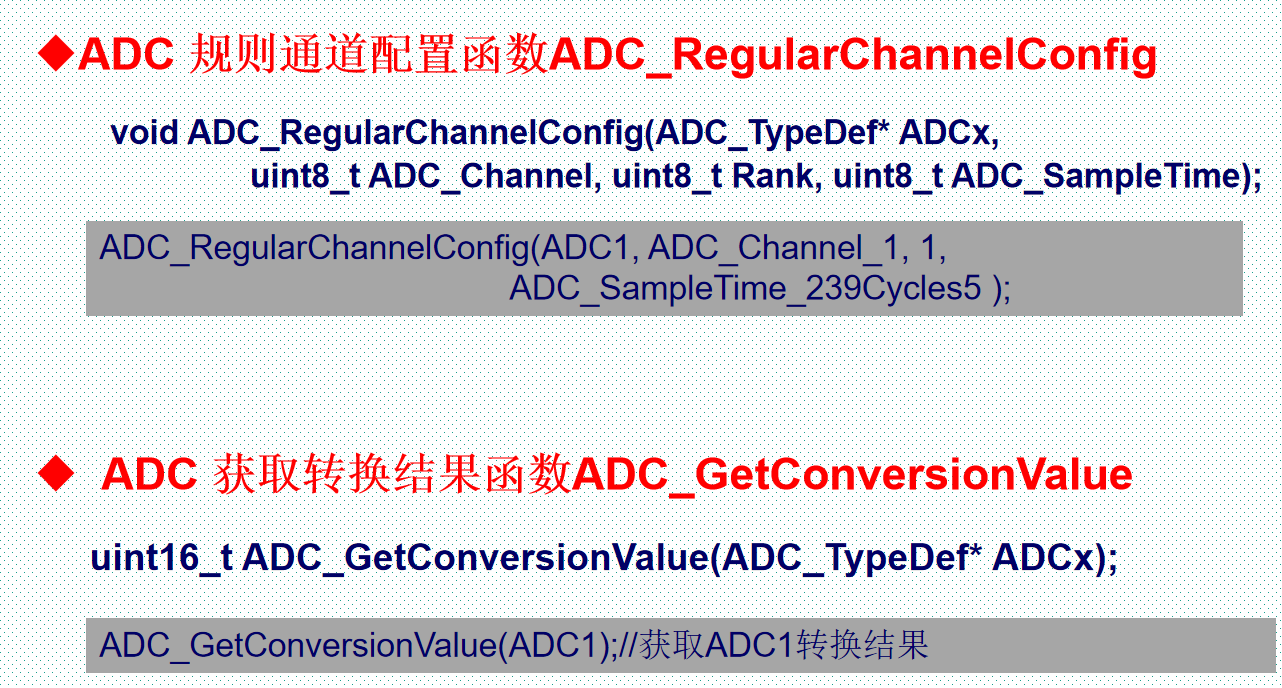 ◆ADC 规则通道配置函数ADC_RegularChannelConfig

void ADC_RegularChannelConfig(ADC_TypeDef* ADCx, uint8_t ADC_Channel, uint8_t Rank, uint8_t ADC_SampleTime);

ADC_RegularChannelConfig(ADC1, ADC_Channel_1, 1, ADC_SampleTime_239Cycles5 );

◆ ADC 获取转换结果函数ADC_GetConversionValue

uint16_t ADC_GetConversionValue(ADC_TypeDef* ADCx);

ADC_GetConversionValue(ADC1);//获取ADC1转换结果